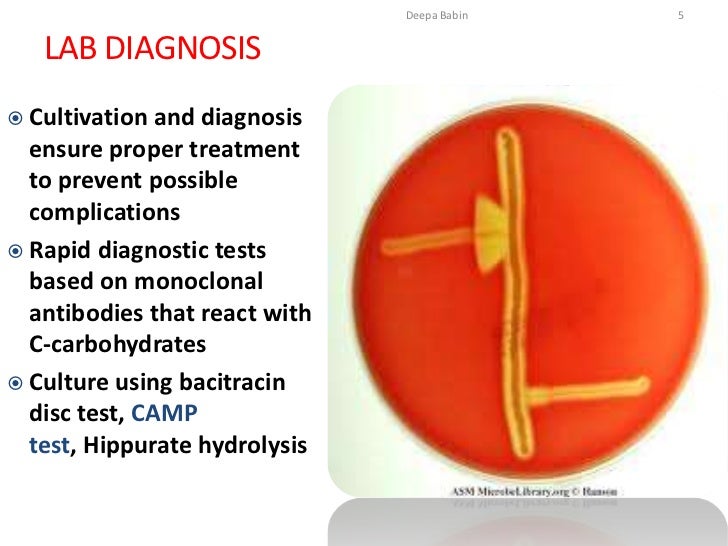 Deepa Babin 5

LAB DIAGNOSIS

Cultivation and diagnosis ensure proper treatment to prevent possible complications

Rapid diagnostic tests based on monoclonal antibodies that react with C-carbohydrates

Culture using bacitracin disc test, CAMP test, Hippurate hydrolysis

ASM MicrobeLibrary.org © Hanson